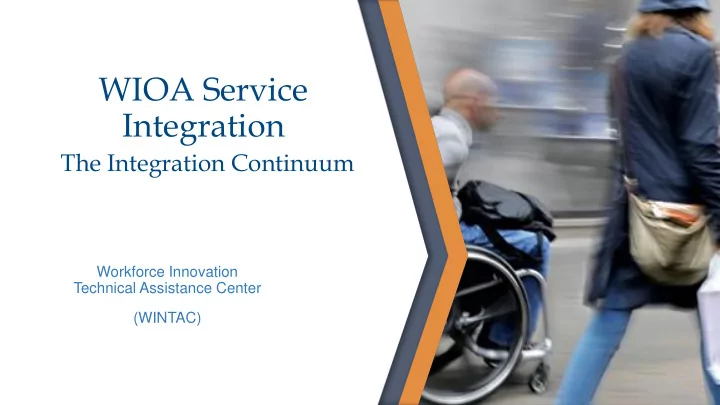 WIOA Service Integration
The Integration Continuum

Workforce Innovation Technical Assistance Center

(WINTAC)